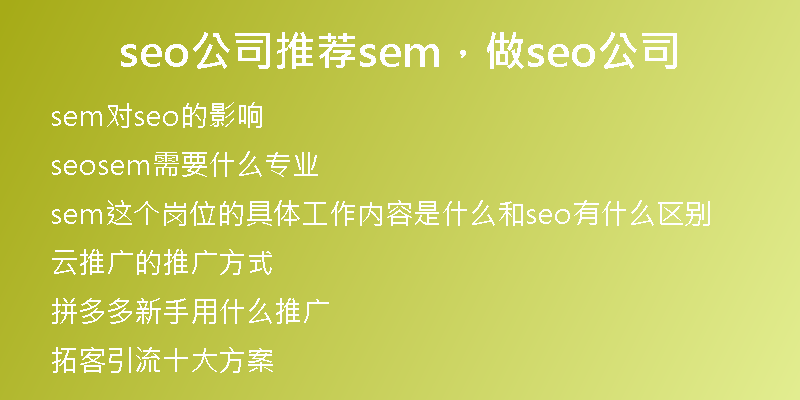 seo公司推荐sem，做seo公司

sem对seo的影响

seosem需要什么专业

sem这个岗位的具体工作内容是什么和seo有什么区别

云推广的推广方式

拼多多新手用什么推广

拓客引流十大方案